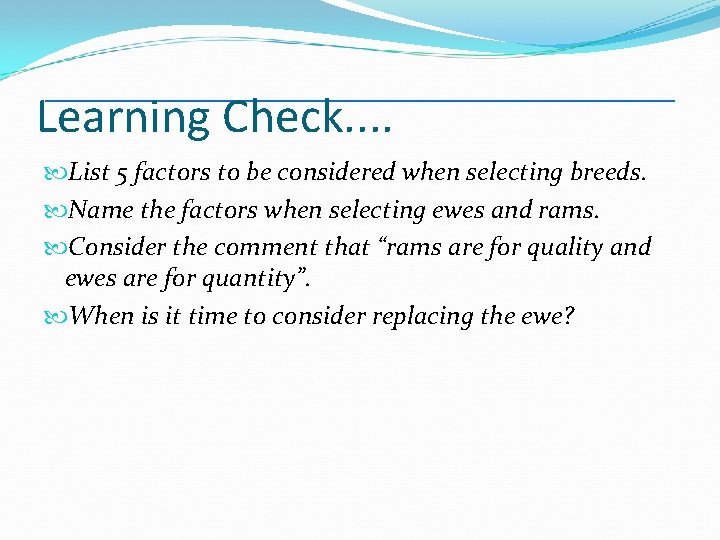 Learning Check....

List 5 factors to be considered when selecting breeds.

Name the factors when selecting ewes and rams.

Consider the comment that “rams are for quality and ewes are for quantity”.

When is it time to consider replacing the ewe?